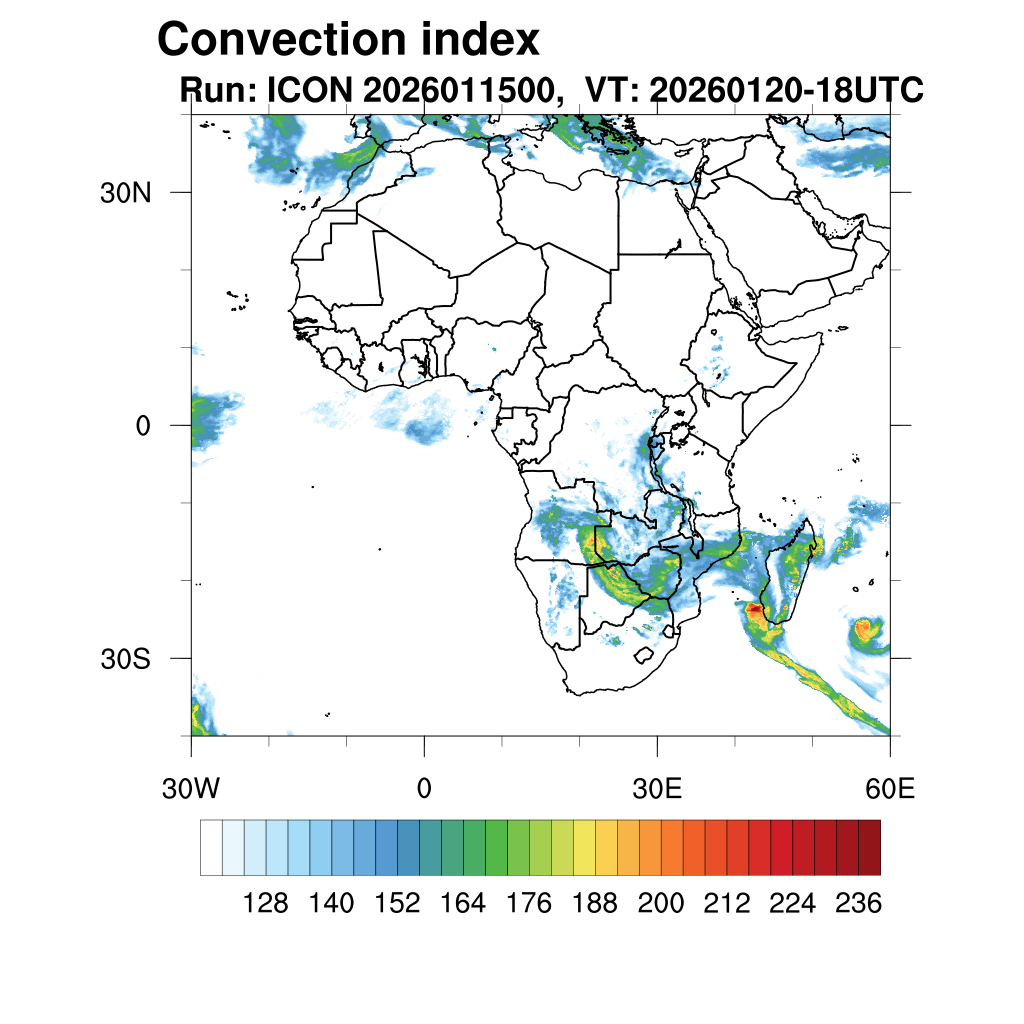 Convection index
Run: ICON 2026011500, VT: 20260120-18UTC

30N
0
30S

30W
0
30E
60E

128 140 152 164 176 188 200 212 224 236